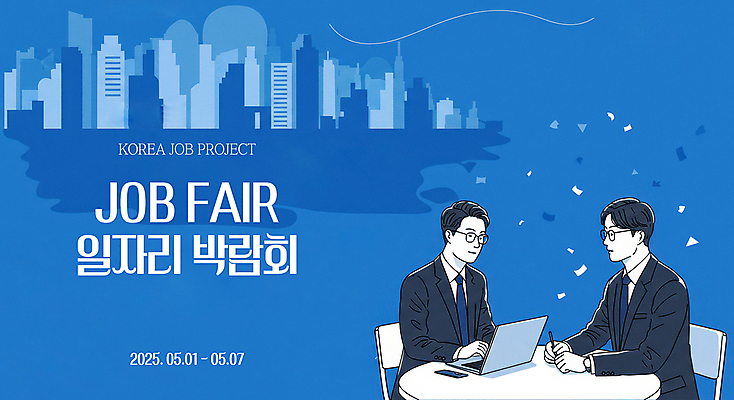 KOREA JOB PROJECT

JOB FAIR
일자리 박람회

2025. 05.01 - 05.07